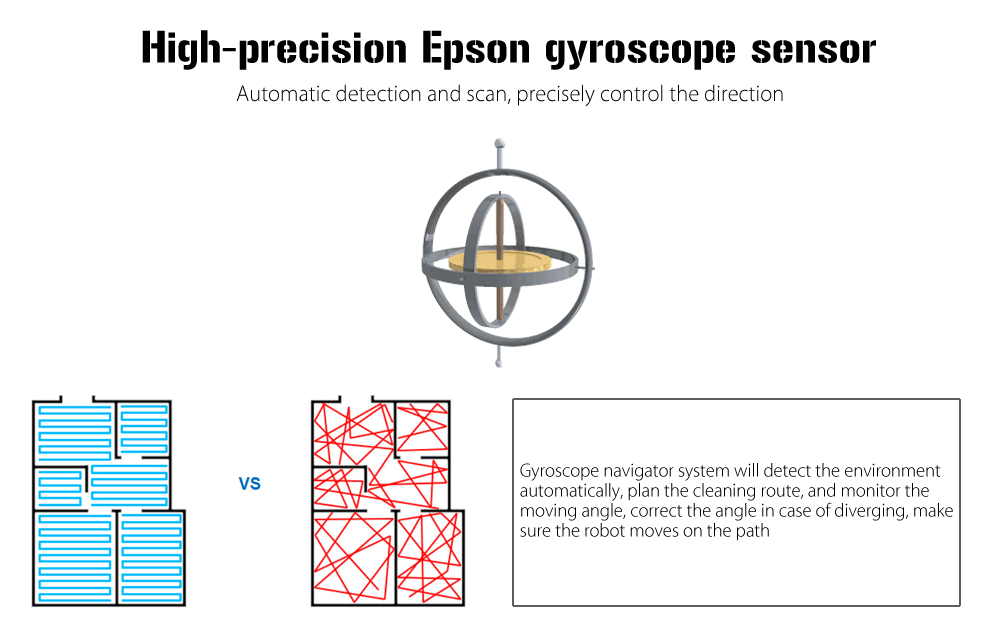 High-precision Epson gyroscope sensor

Automatic detection and scan, precisely control the direction

VS

Gyroscope navigator system will detect the environment automatically, plan the cleaning route, and monitor the moving angle, correct the angle in case of diverging, make sure the robot moves on the path